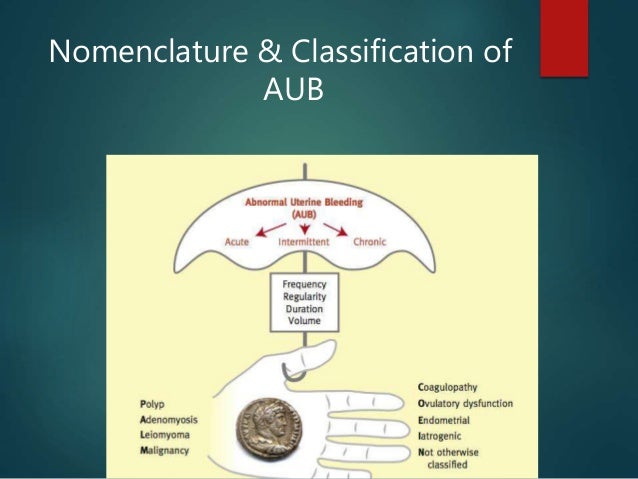 Nomenclature & Classification of AUB

Abnormal Uterine Bleeding (AUB)

Acute

Intermittent

Chronic

Frequency
Regularity
Duration
Volume

Polyp
Adenomyosis
Leiomyoma
Malignancy

Coagulopathy
Ovulatory dysfunction
Endometrial
Iatrogenic
Not otherwise classified